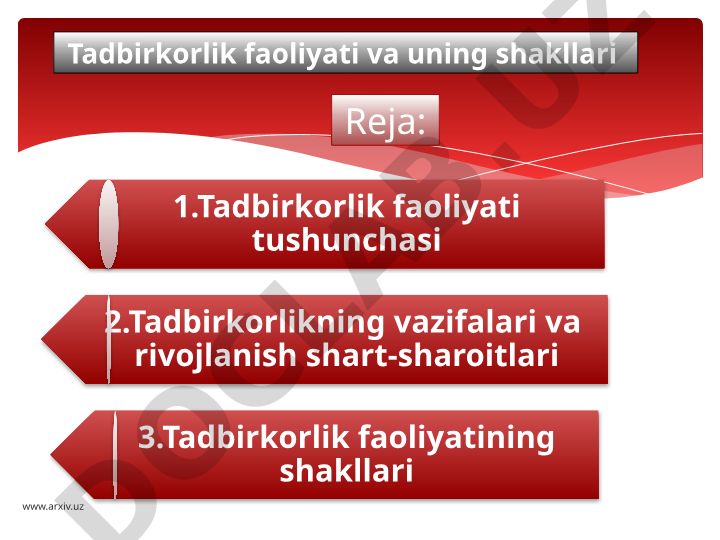 Tadbirkorlik faoliyati va uning shakllari

Reja:

1.Tadbirkorlik faoliyati tushunchasi

2.Tadbirkorlikning vazifalari va rivojlanish shart-sharoitlari

3.Tadbirkorlik faoliyatining shakllari

www.arxiv.uz

DOCLAB.UZ